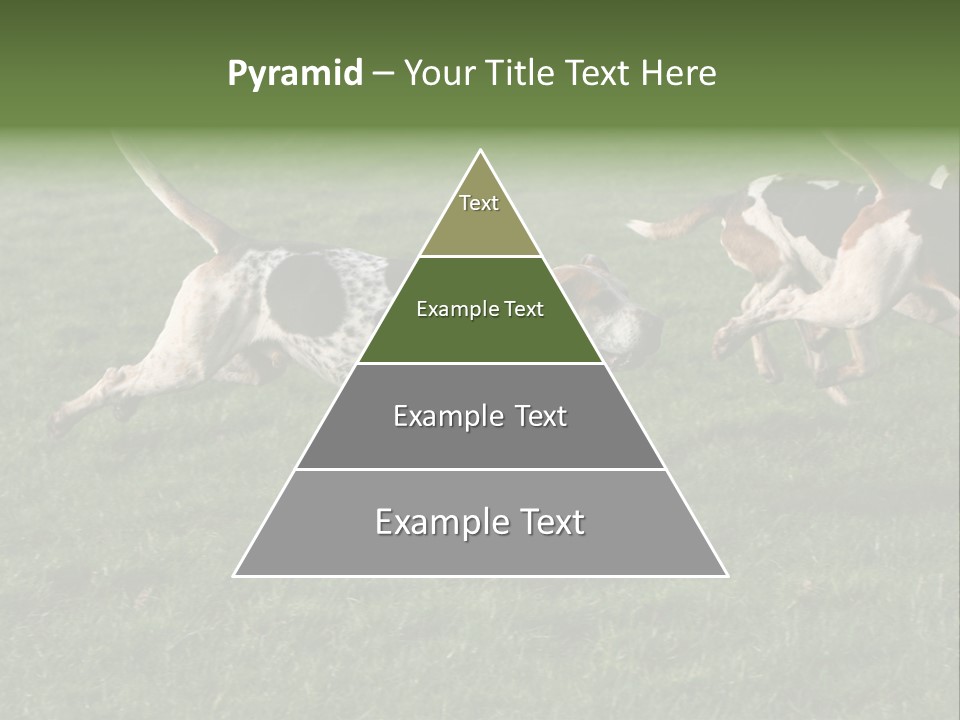 Pyramid – Your Title Text Here

Text

Example Text

Example Text

Example Text